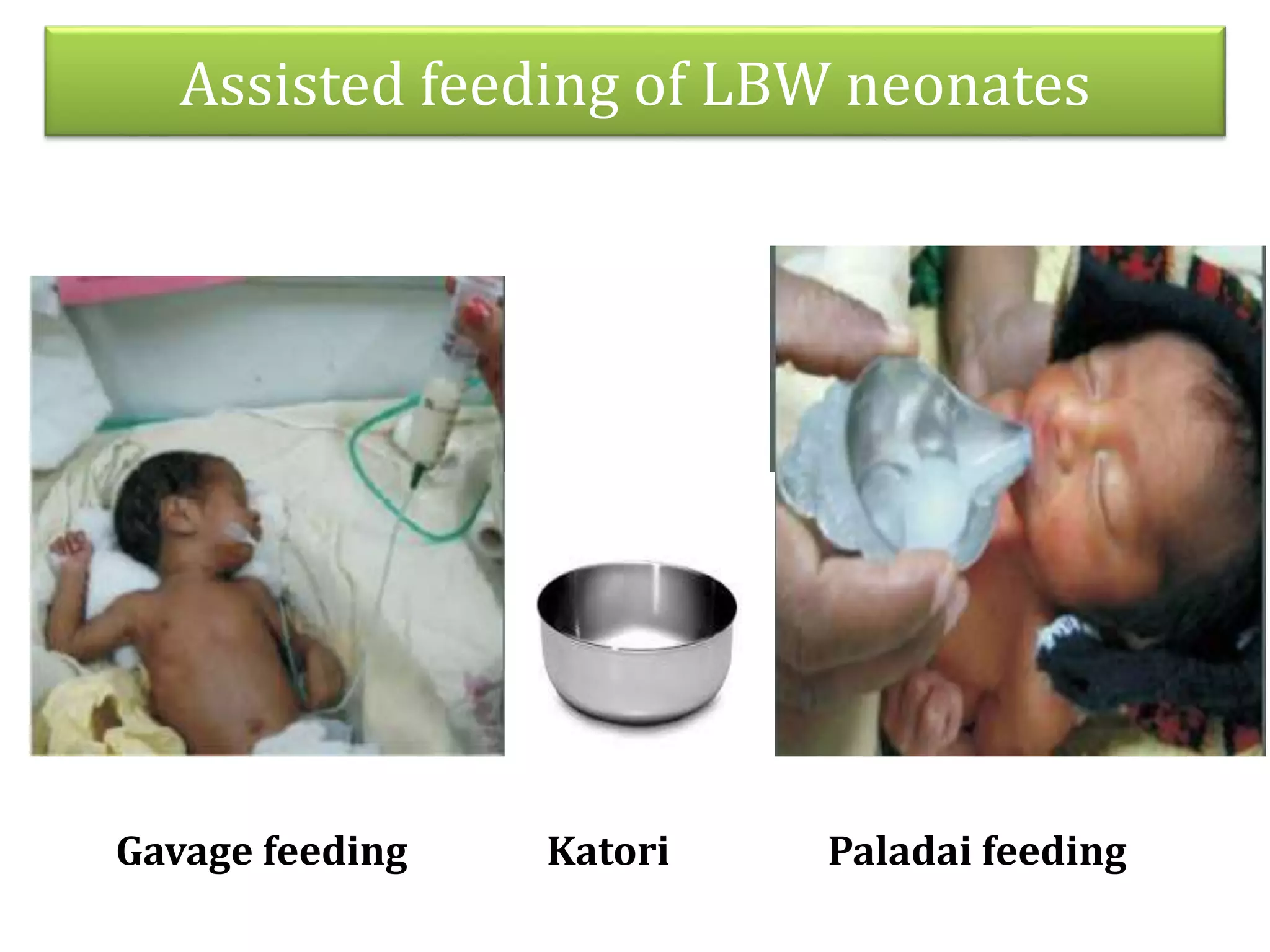 Assisted feeding of LBW neonates

Gavage feeding

Katori

Paladai feeding